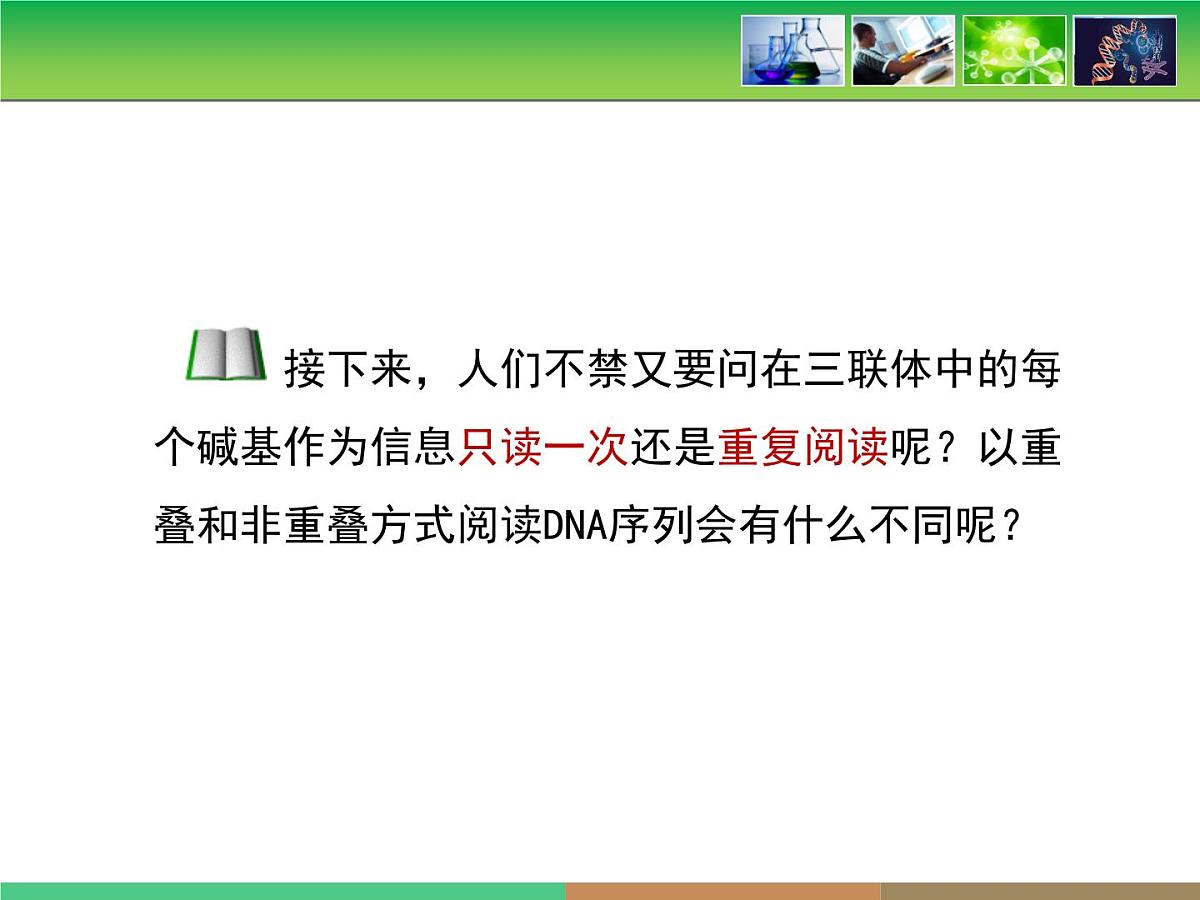 接下来，人们不禁又要问在三联体中的每个碱基作为信息只读一次还是重复阅读呢？以重叠和非重叠方式阅读DNA序列会有什么不同呢？